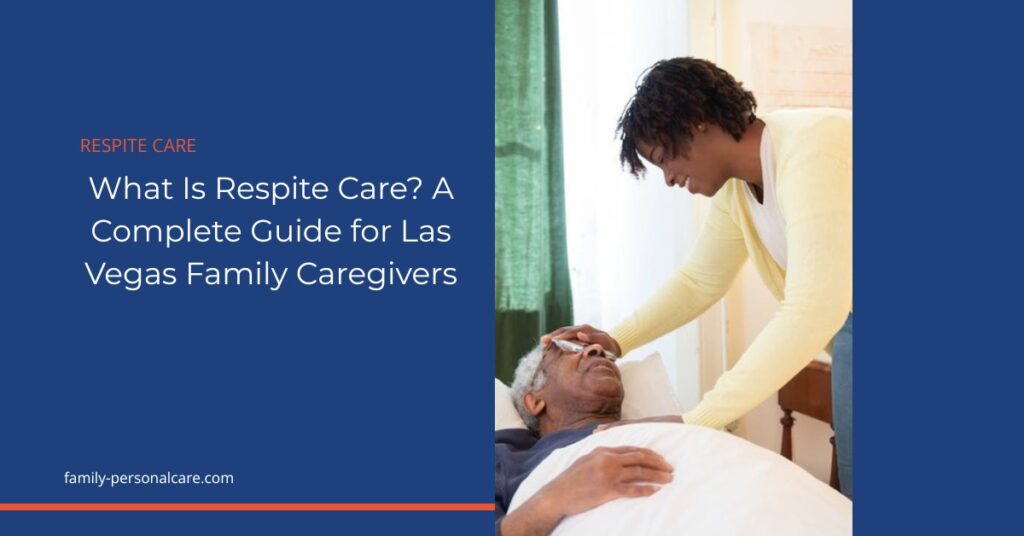 RESPITE CARE

What Is Respite Care? A Complete Guide for Las Vegas Family Caregivers

family-personalcare.com